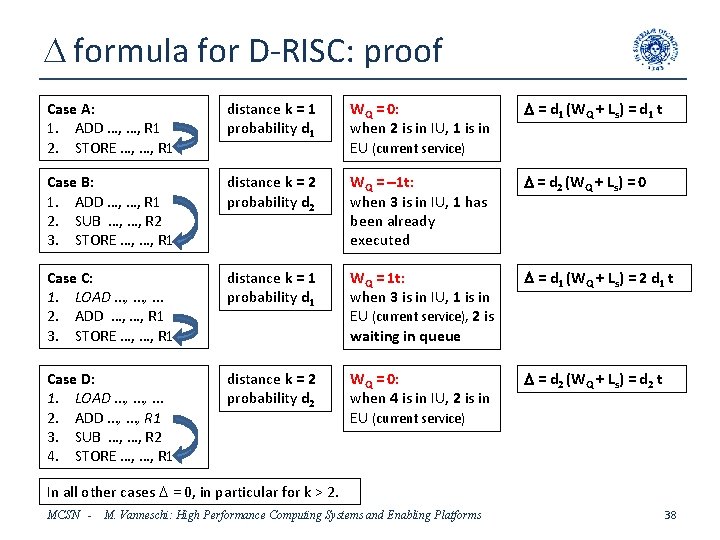 $\Delta$ formula for D-RISC: proof

Case A:
1. ADD …, …, R1
2. STORE …, …, R1

distance k = 1
probability $d_1$

$W_Q = 0$:
when 2 is in IU, 1 is in EU (current service)

$\Delta = d_1 (W_Q + L_s) = d_1 t$

Case B:
1. ADD …, …, R1
2. SUB …, …, R2
3. STORE …, …, R1

distance k = 2
probability $d_2$

$W_Q = -1t$:
when 3 is in IU, 1 has been already executed

$\Delta = d_2 (W_Q + L_s) = 0$

Case C:
1. LOAD …, …, …
2. ADD …, …, R1
3. STORE …, …, R1

distance k = 1
probability $d_1$

$W_Q = 1t$:
when 3 is in IU, 1 is in EU (current service), 2 is waiting in queue

$\Delta = d_1 (W_Q + L_s) = 2 d_1 t$

Case D:
1. LOAD …, …, …
2. ADD …, …, R1
3. SUB …, …, R2
4. STORE …, …, R1

distance k = 2
probability $d_2$

$W_Q = 0$:
when 4 is in IU, 2 is in EU (current service)

$\Delta = d_2 (W_Q + L_s) = d_2 t$

In all other cases $\Delta = 0$, in particular for k > 2.

MCSN - M. Vanneschi: High Performance Computing Systems and Enabling Platforms

38